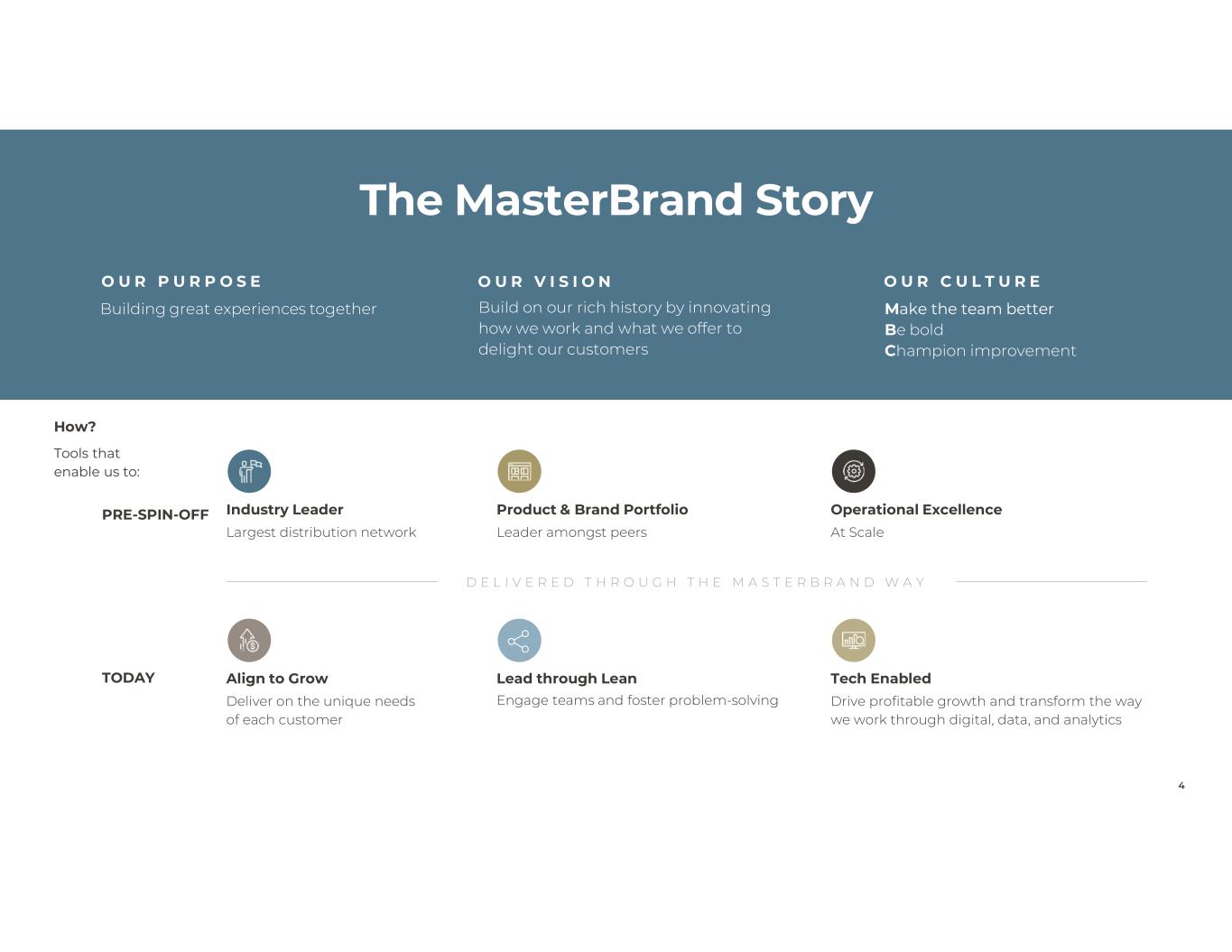 The MasterBrand Story

OUR PURPOSE
Building great experiences together

OUR VISION
Build on our rich history by innovating how we work and what we offer to delight our customers

OUR CULTURE
Make the team better
Be bold
Champion improvement

How?
Tools that enable us to:

PRE-SPIN-OFF

Industry Leader
Largest distribution network

Product & Brand Portfolio
Leader amongst peers

Operational Excellence
At Scale

DELIVERED THROUGH THE MASTERBRAND WAY

TODAY

Align to Grow
Deliver on the unique needs of each customer

Lead through Lean
Engage teams and foster problem-solving

Tech Enabled
Drive profitable growth and transform the way we work through digital, data, and analytics

4